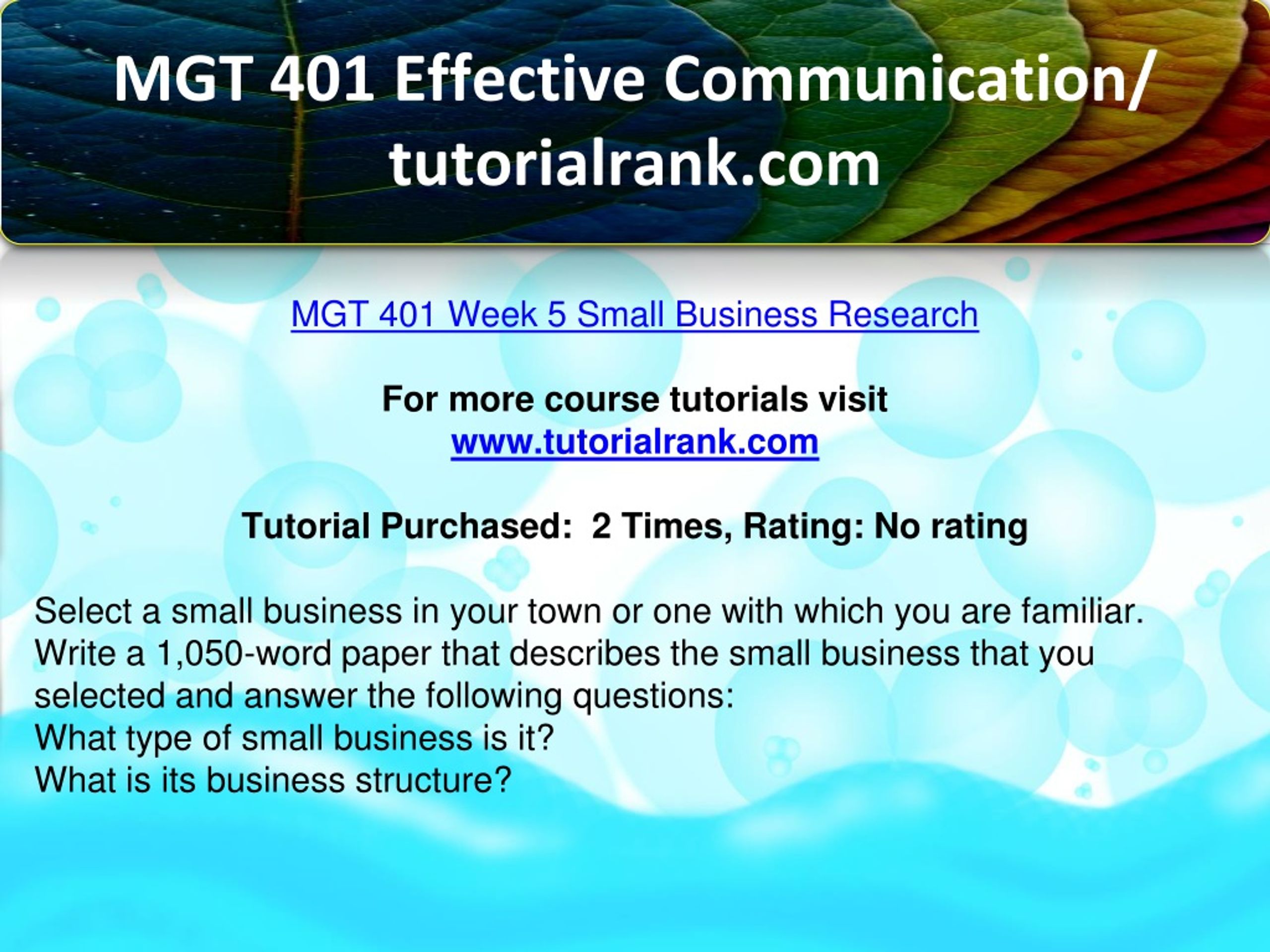 MGT 401 Effective Communication/ tutorialrank.com

MGT 401 Week 5 Small Business Research

For more course tutorials visit
www.tutorialrank.com

Tutorial Purchased: 2 Times, Rating: No rating

Select a small business in your town or one with which you are familiar. Write a 1,050-word paper that describes the small business that you selected and answer the following questions:
What type of small business is it?
What is its business structure?